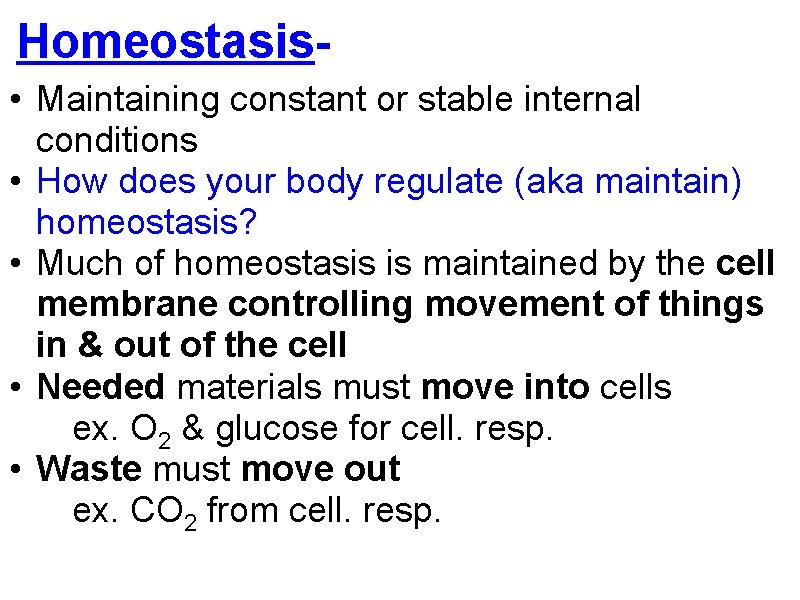 Homeostasis-

• Maintaining constant or stable internal conditions
• How does your body regulate (aka maintain) homeostasis?
• Much of homeostasis is maintained by the cell membrane controlling movement of things in & out of the cell
• Needed materials must move into cells
ex. $O_2$ & glucose for cell. resp.
• Waste must move out
ex. $CO_2$ from cell. resp.